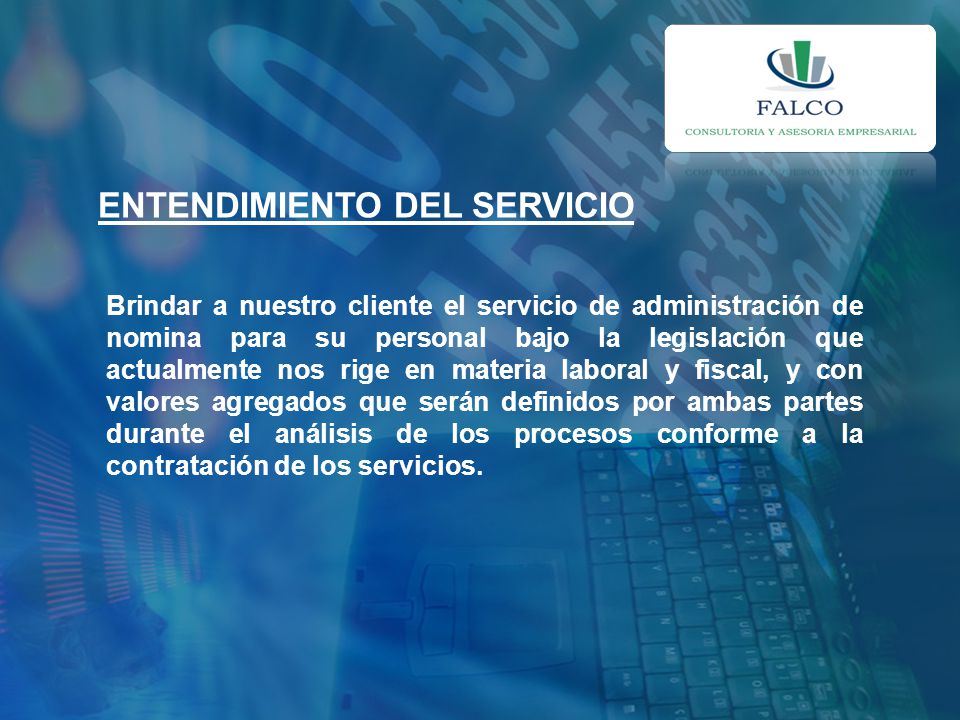 FALCO
CONSULTORIA Y ASESORIA EMPRESARIAL

ENTENDIMIENTO DEL SERVICIO

Brindar a nuestro cliente el servicio de administración de nomina para su personal bajo la legislación que actualmente nos rige en materia laboral y fiscal, y con valores agregados que serán definidos por ambas partes durante el análisis de los procesos conforme a la contratación de los servicios.